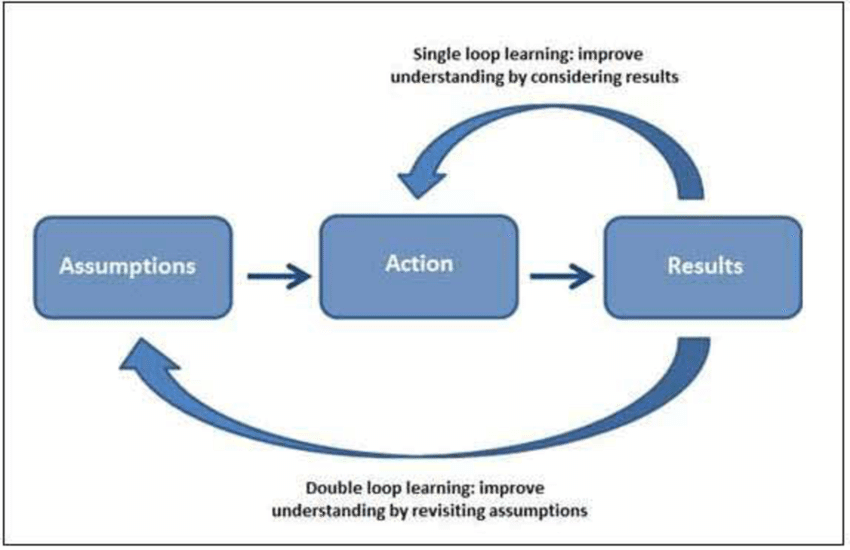 Single loop learning: improve understanding by considering results

Assumptions

Action

Results

Double loop learning: improve understanding by revisiting assumptions